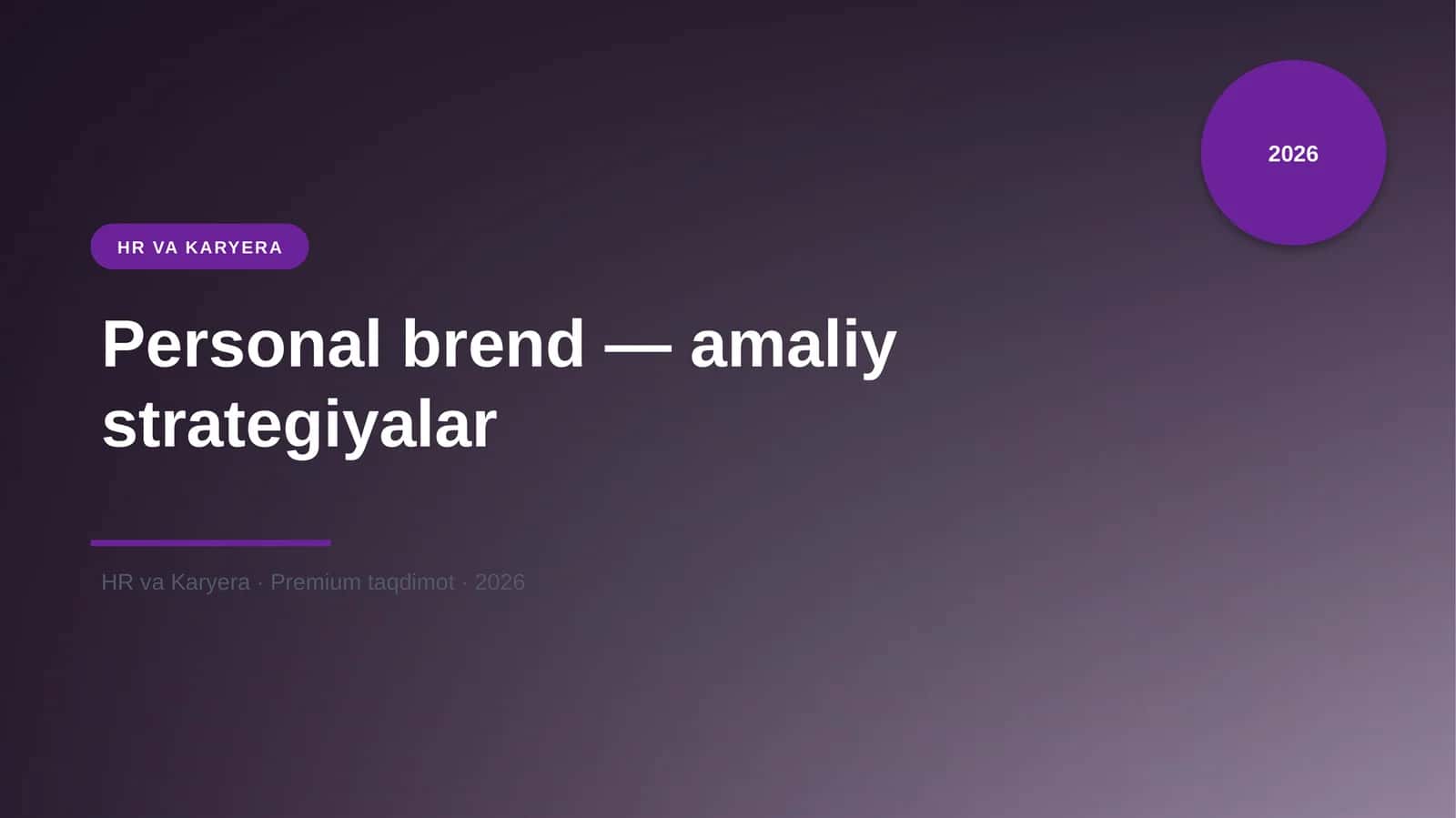 2026

HR VA KARYERA

Personal brend — amaliy strategiyalar

HR va Karyera · Premium taqdimot · 2026